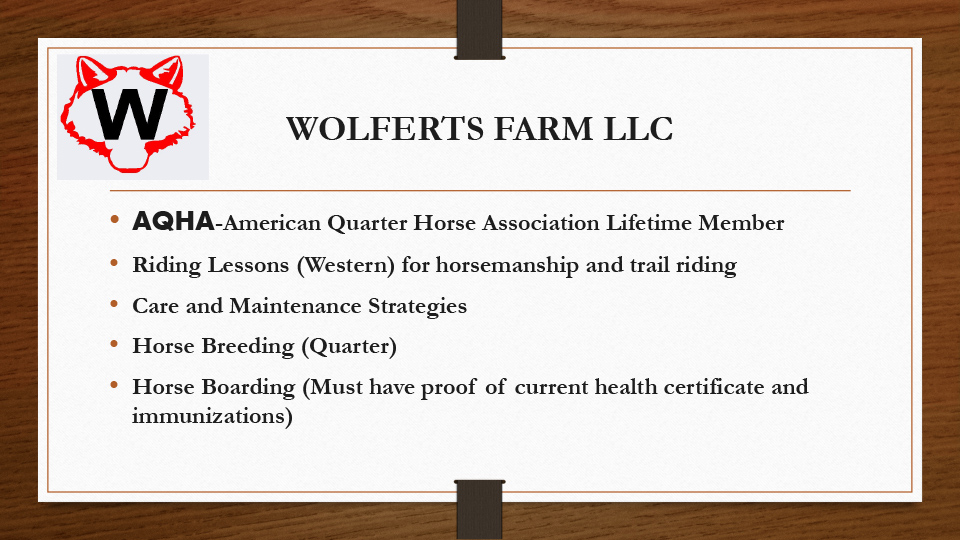 W

WOLFERTS FARM LLC

• AQHA-American Quarter Horse Association Lifetime Member
• Riding Lessons (Western) for horsemanship and trail riding
• Care and Maintenance Strategies
• Horse Breeding (Quarter)
• Horse Boarding (Must have proof of current health certificate and immunizations)